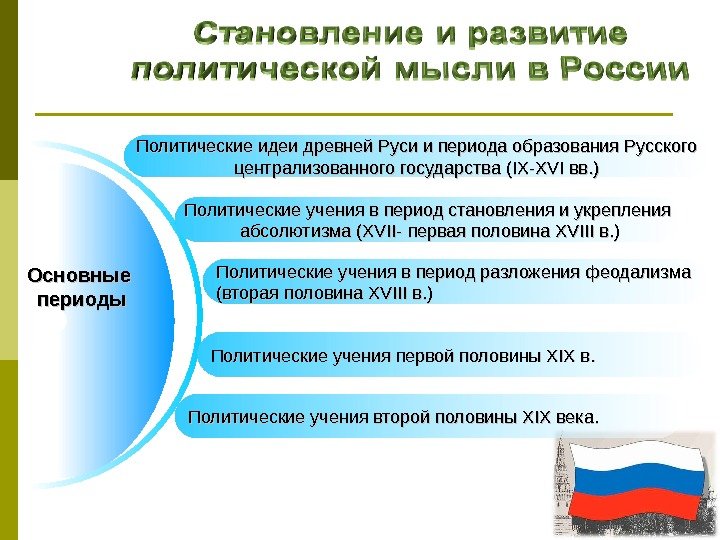 Становление и развитие политической мысли в России

Основные периоды

Политические идеи древней Руси и периода образования Русского централизованного государства (IX-XVI вв.)

Политические учения в период становления и укрепления абсолютизма (XVII- первая половина XVIII в.)

Политические учения в период разложения феодализма (вторая половина XVIII в.)

Политические учения первой половины XIX в.

Политические учения второй половины XIX века.